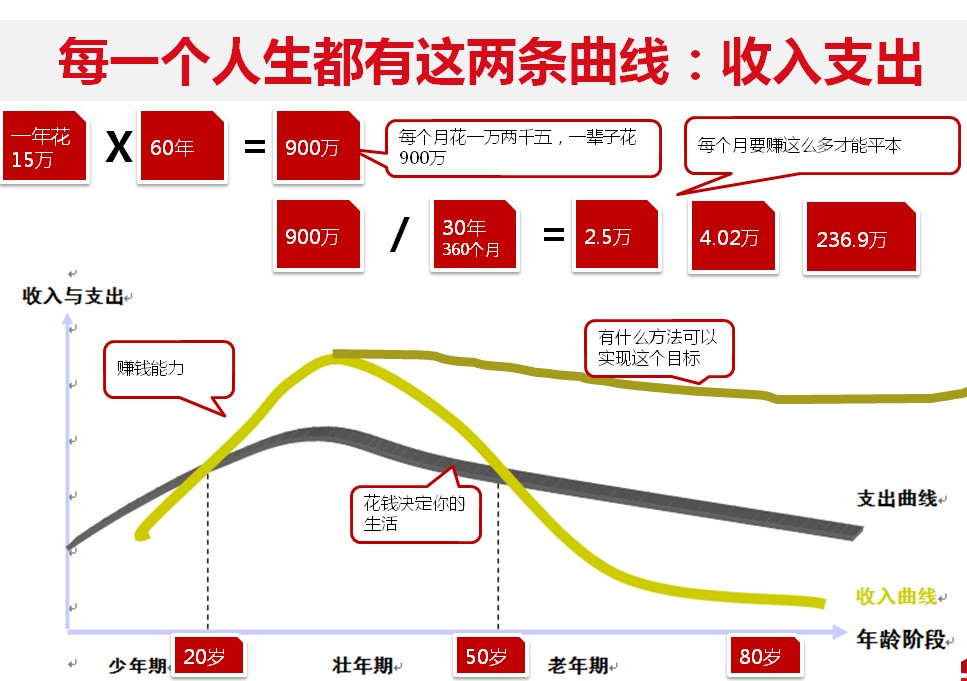 每一个人生都有这两条曲线：收入支出

一年花15万

X

60年

=

900万

每个月花一万两千五，一辈子花900万

每个月要赚这么多才能平本

900万

/

30年
360个月

=

2.5万

4.02万

236.9万

收入与支出

赚钱能力

有什么方法可以实现这个目标

花钱决定你的生活

支出曲线

收入曲线

年龄阶段

少年期

20岁

壮年期

50岁

老年期

80岁